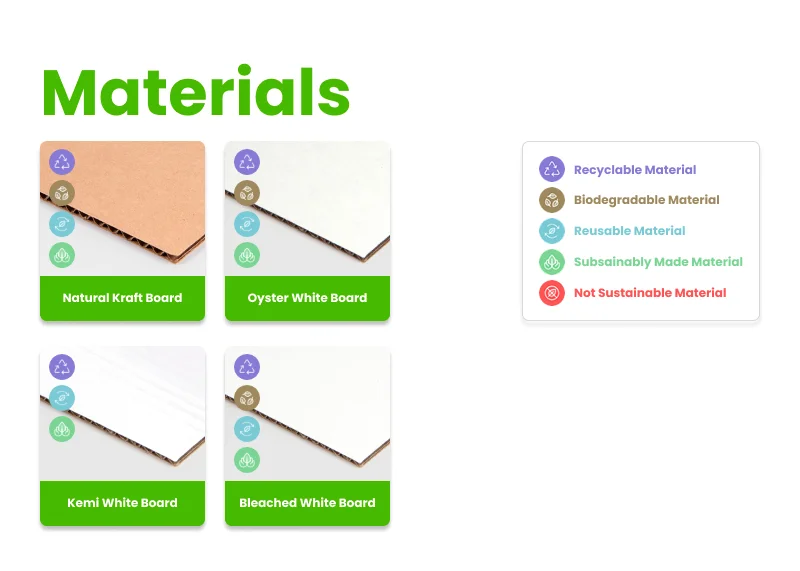 Materials

Natural Kraft Board

Oyster White Board

Kemi White Board

Bleached White Board

Recyclable Material
Biodegradable Material
Reusable Material
Subsainably Made Material
Not Sustainable Material